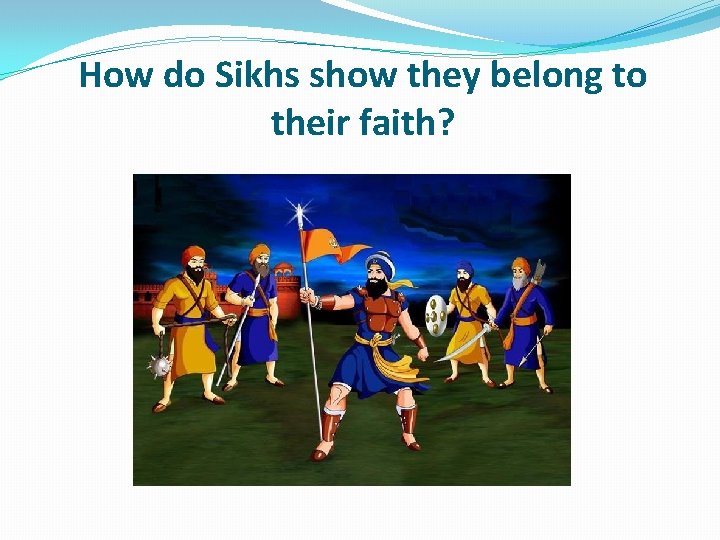 How do Sikhs show they belong to their faith?